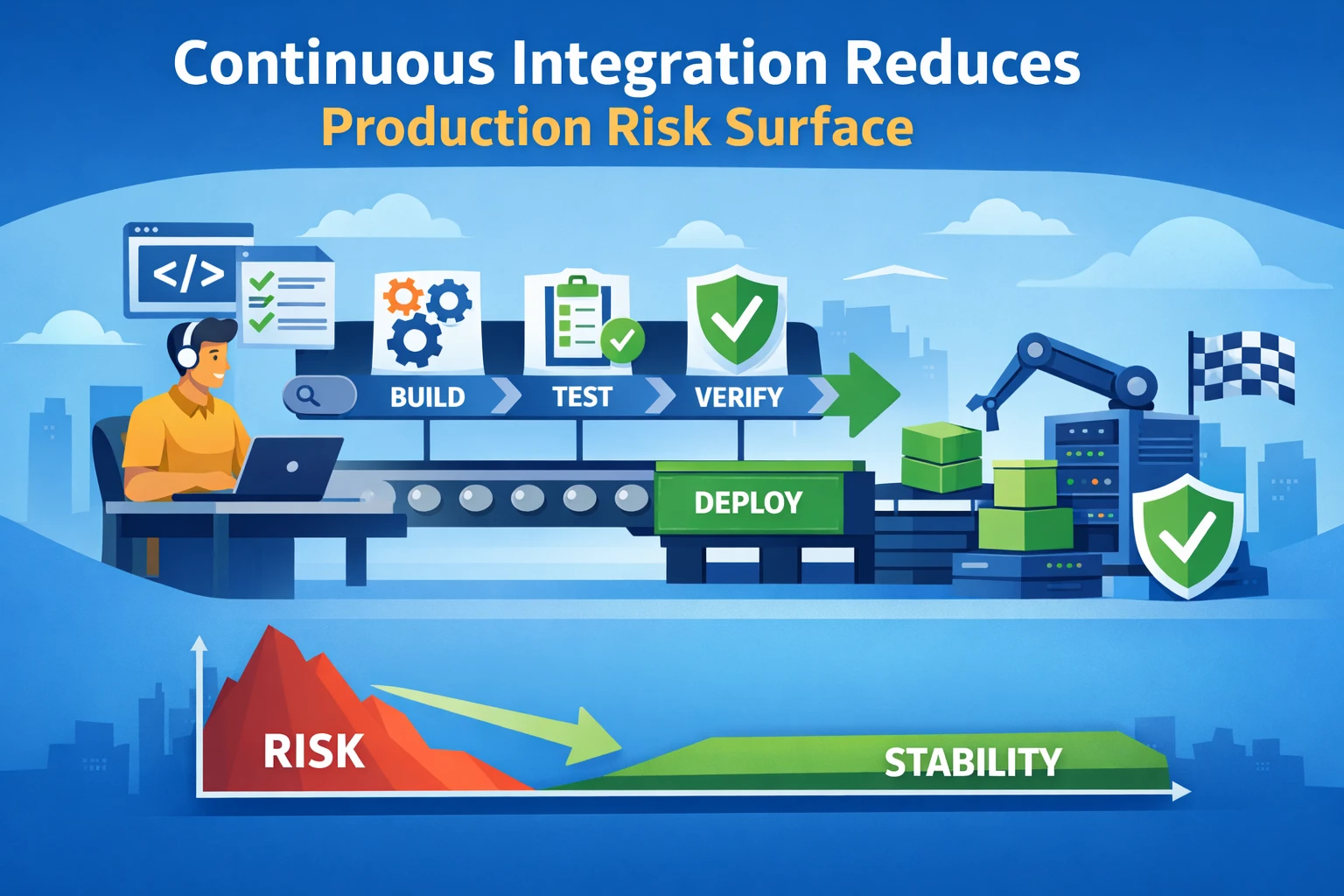 Continuous Integration Reduces
Production Risk Surface

</>

BUILD
TEST
VERIFY

DEPLOY

RISK
STABILITY